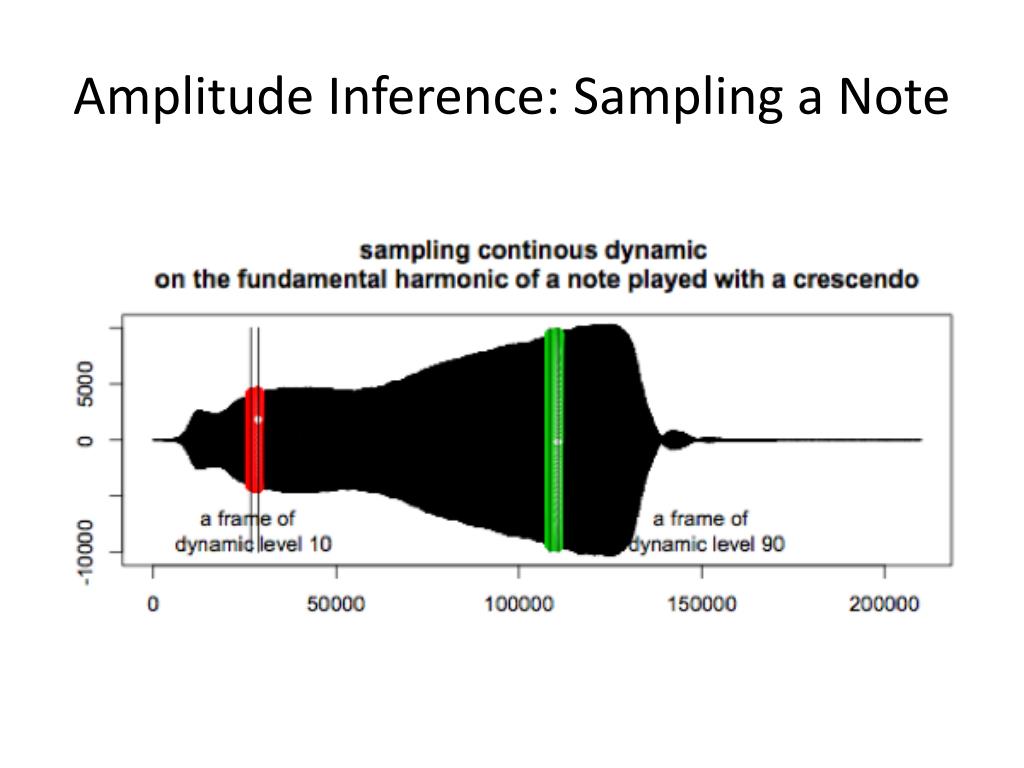 Amplitude Inference: Sampling a Note

sampling continous dynamic
on the fundamental harmonic of a note played with a crescendo

5000
0
-10000

a frame of
dynamic level 10

a frame of
dynamic level 90

0
50000
100000
150000
200000